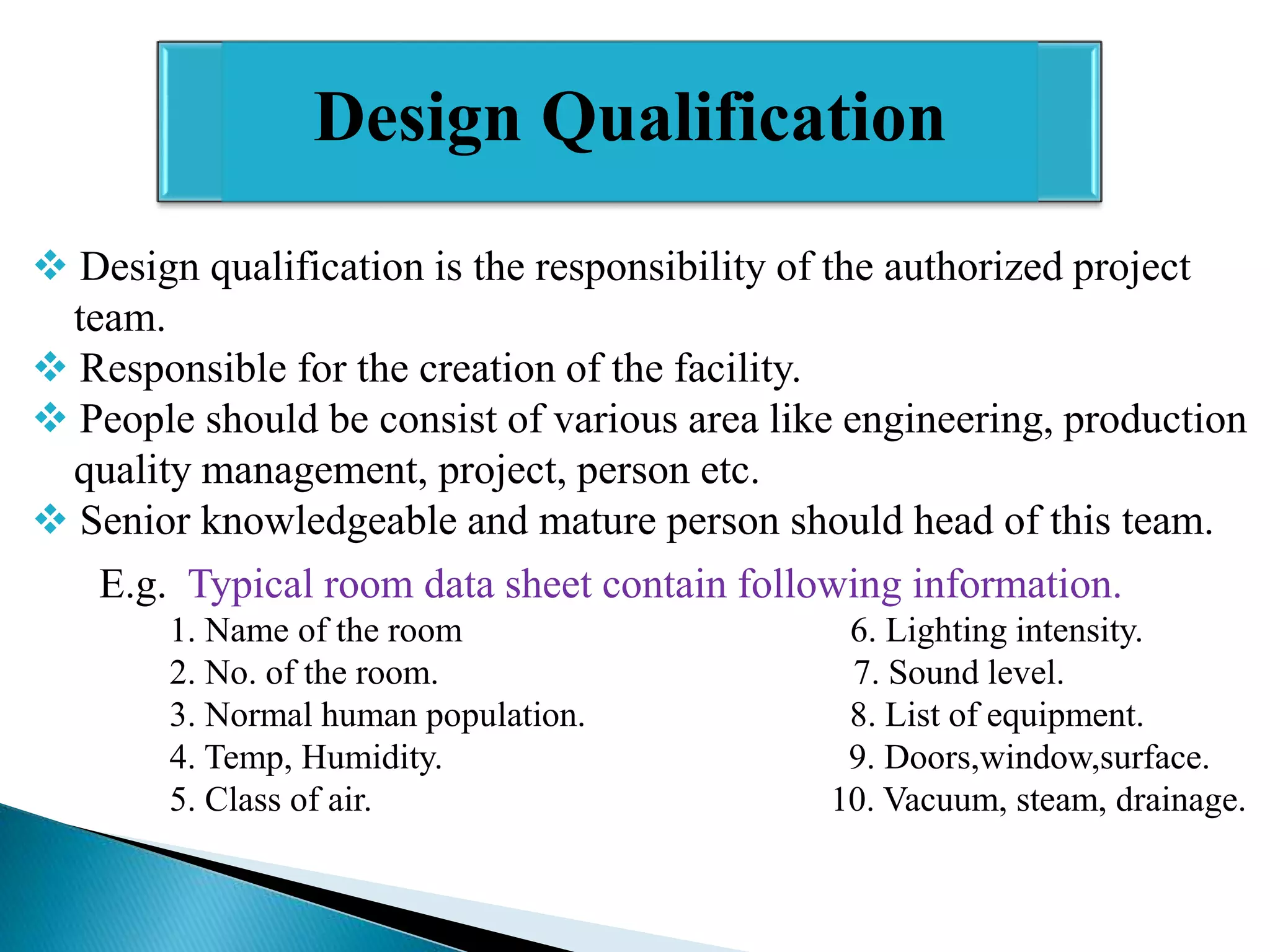 Design Qualification

❖ Design qualification is the responsibility of the authorized project team.

❖ Responsible for the creation of the facility.

❖ People should be consist of various area like engineering, production quality management, project, person etc.

❖ Senior knowledgeable and mature person should head of this team.

E.g. Typical room data sheet contain following information.

1. Name of the room
2. No. of the room.
3. Normal human population.
4. Temp, Humidity.
5. Class of air.

6. Lighting intensity.
7. Sound level.
8. List of equipment.
9. Doors,window,surface.
10. Vacuum, steam, drainage.